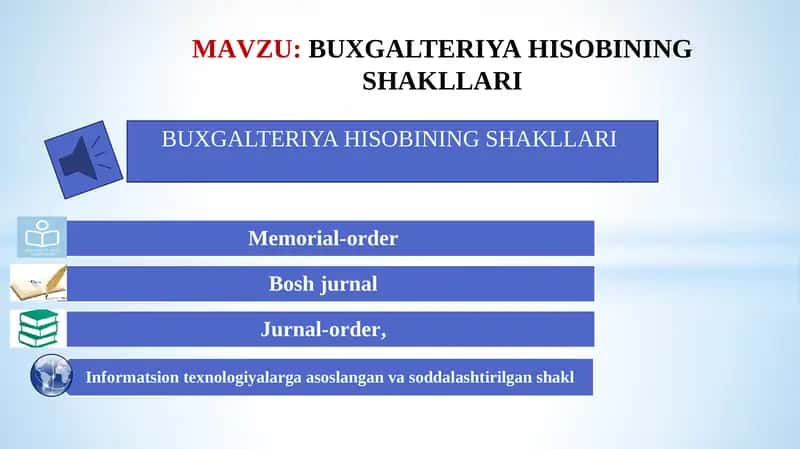 MAVZU: BUXGALTERIYA HISOBINING SHAKLLARI

BUXGALTERIYA HISOBINING SHAKLLARI

Memorial-order

Bosh jurnal

Jurnal-order,

Informatsion texnologiyalarga asoslangan va soddalashtirilgan shakl